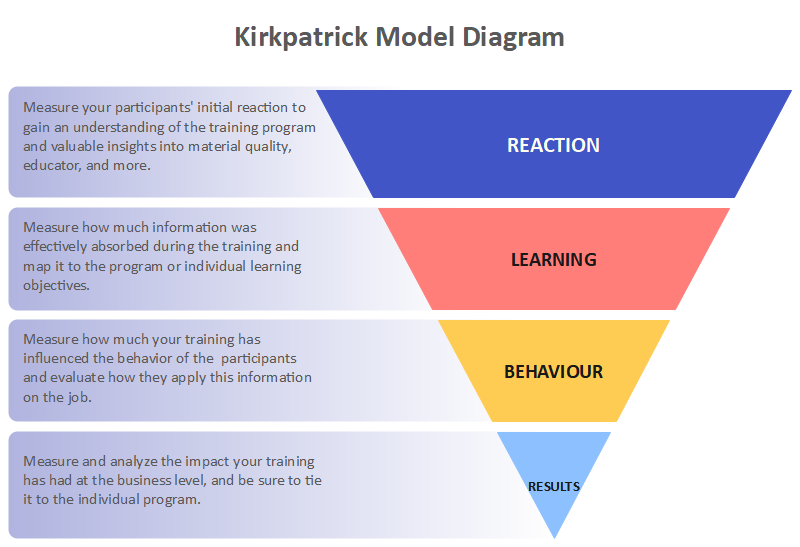 Kirkpatrick Model Diagram

Measure your participants' initial reaction to gain an understanding of the training program and valuable insights into material quality, educator, and more.

REACTION

Measure how much information was effectively absorbed during the training and map it to the program or individual learning objectives.

LEARNING

Measure how much your training has influenced the behavior of the participants and evaluate how they apply this information on the job.

BEHAVIOUR

Measure and analyze the impact your training has had at the business level, and be sure to tie it to the individual program.

RESULTS